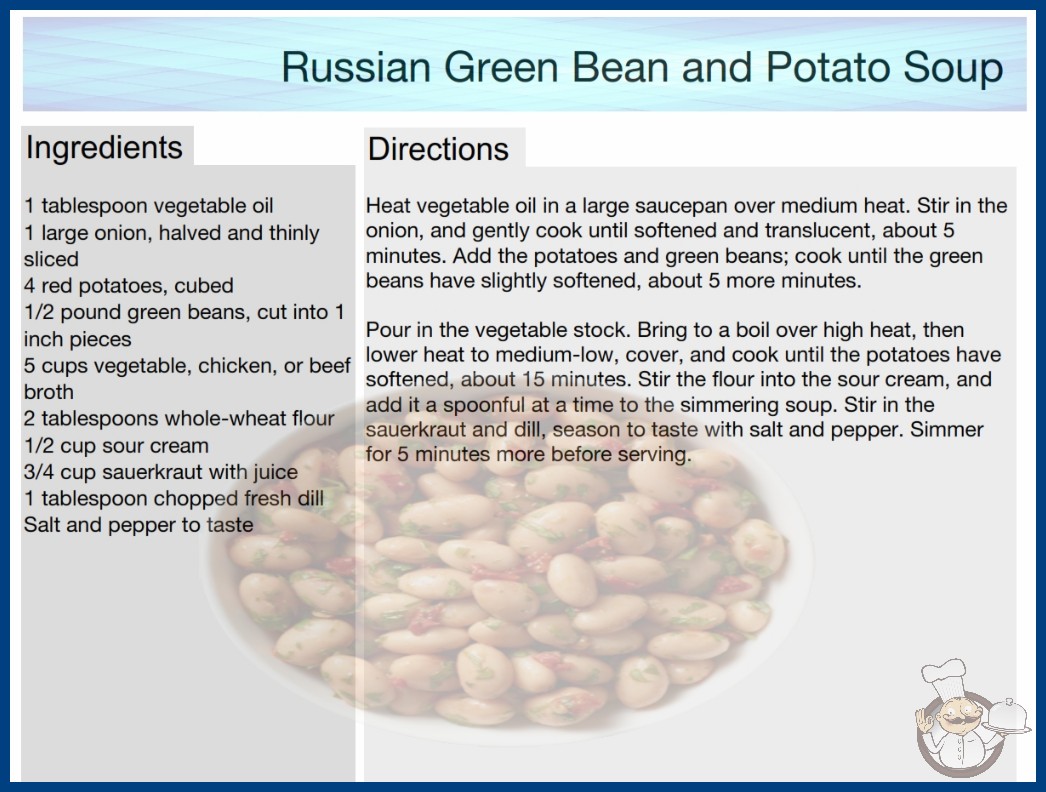 Russian Green Bean and Potato Soup

Ingredients

1 tablespoon vegetable oil
1 large onion, halved and thinly sliced
4 red potatoes, cubed
1/2 pound green beans, cut into 1 inch pieces
5 cups vegetable, chicken, or beef broth
2 tablespoons whole-wheat flour
1/2 cup sour cream
3/4 cup sauerkraut with juice
1 tablespoon chopped fresh dill
Salt and pepper to taste

Directions

Heat vegetable oil in a large saucepan over medium heat. Stir in the onion, and gently cook until softened and translucent, about 5 minutes. Add the potatoes and green beans; cook until the green beans have slightly softened, about 5 more minutes.

Pour in the vegetable stock. Bring to a boil over high heat, then lower heat to medium-low, cover, and cook until the potatoes have softened, about 15 minutes. Stir the flour into the sour cream, and add it a spoonful at a time to the simmering soup. Stir in the sauerkraut and dill, season to taste with salt and pepper. Simmer for 5 minutes more before serving.